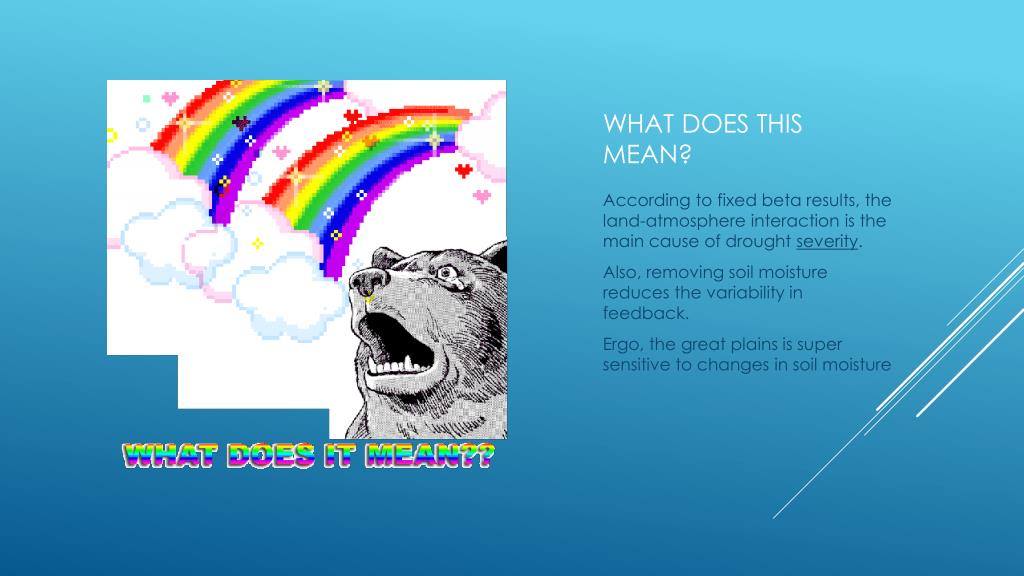 WHAT DOES IT MEAN??

WHAT DOES THIS MEAN?

According to fixed beta results, the land-atmosphere interaction is the main cause of drought severity.

Also, removing soil moisture reduces the variability in feedback.

Ergo, the great plains is super sensitive to changes in soil moisture